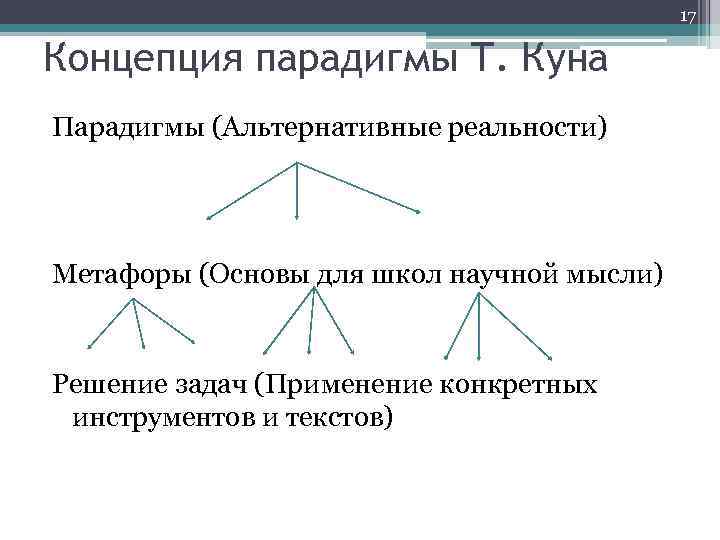 17

Концепция парадигмы Т. Куна

Парадигмы (Альтернативные реальности)

Метафоры (Основы для школ научной мысли)

Решение задач (Применение конкретных инструментов и текстов)